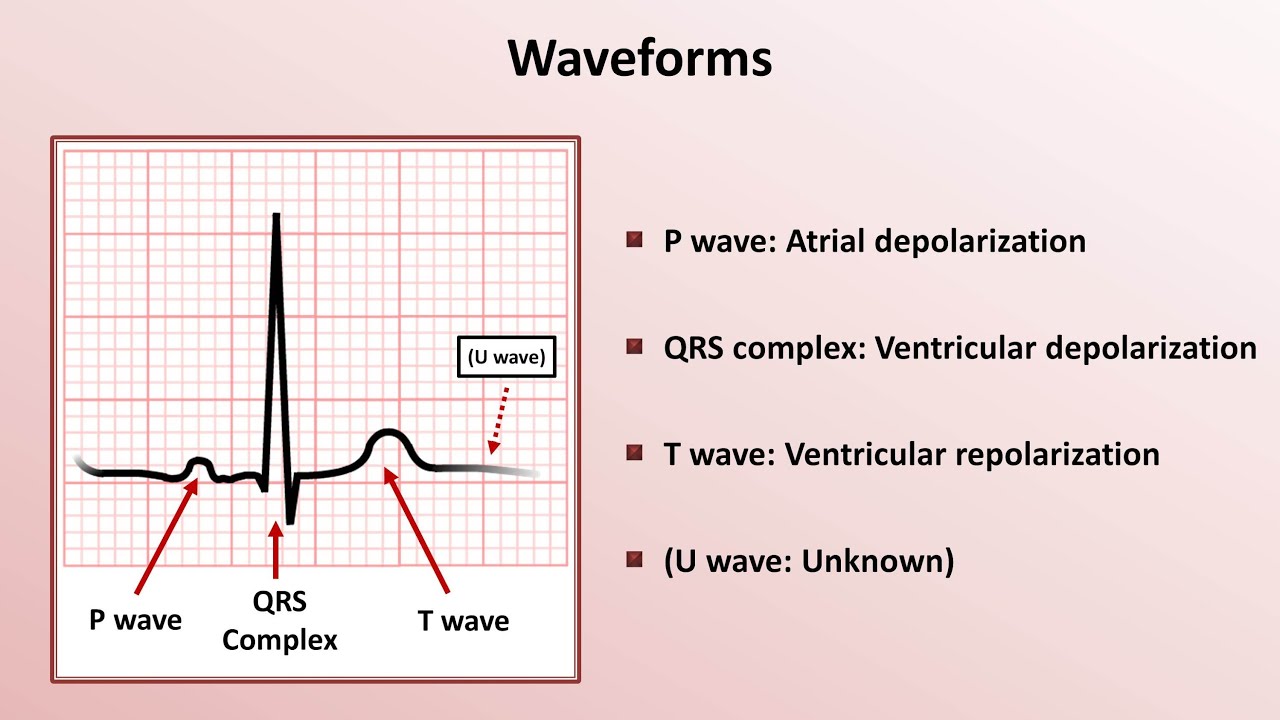 Waveforms

(U wave)

P wave

QRS Complex

T wave

P wave: Atrial depolarization

QRS complex: Ventricular depolarization

T wave: Ventricular repolarization

(U wave: Unknown)